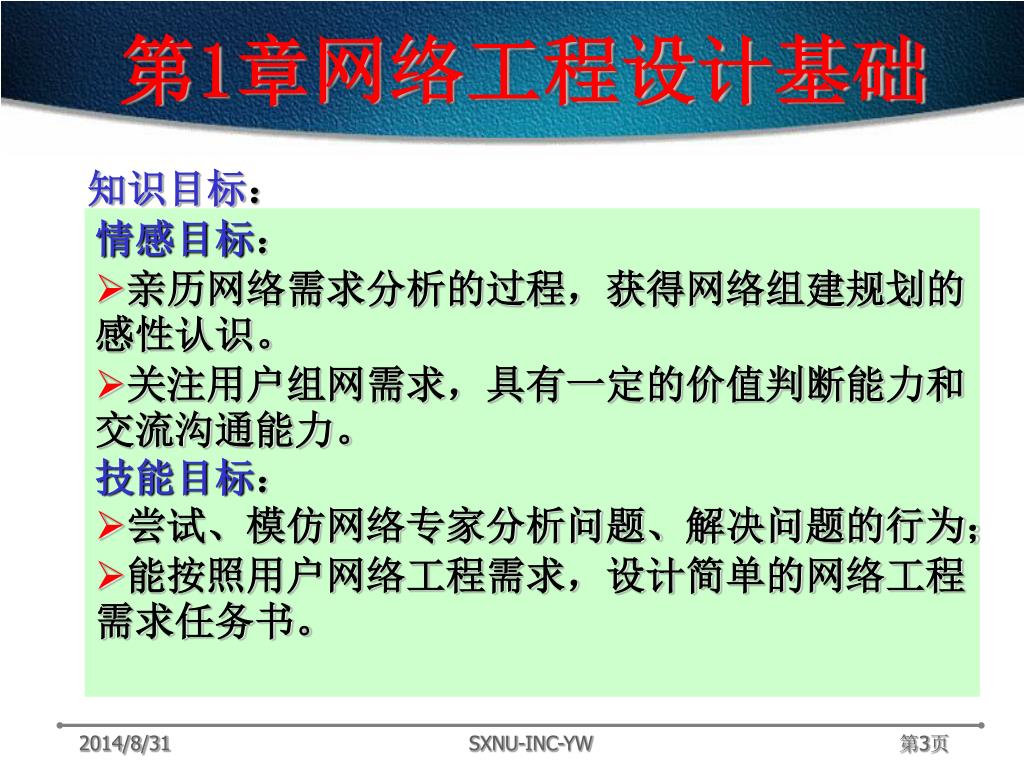 第1章网络工程设计基础

知识目标：

情感目标：

➢亲历网络需求分析的过程，获得网络组建规划的感性认识。

➢关注用户组网需求，具有一定的价值判断能力和交流沟通能力。

技能目标：

➢尝试、模仿网络专家分析问题、解决问题的行为；

➢能按照用户网络工程需求，设计简单的网络工程需求任务书。

2014/8/31 SXNU-INC-YW 第3页